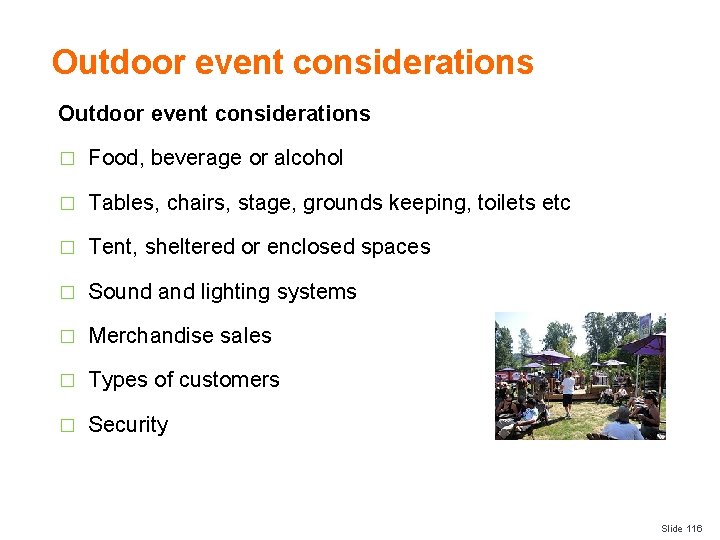 Outdoor event considerations

Outdoor event considerations

□ Food, beverage or alcohol

□ Tables, chairs, stage, grounds keeping, toilets etc

□ Tent, sheltered or enclosed spaces

□ Sound and lighting systems

□ Merchandise sales

□ Types of customers

□ Security

Slide 116